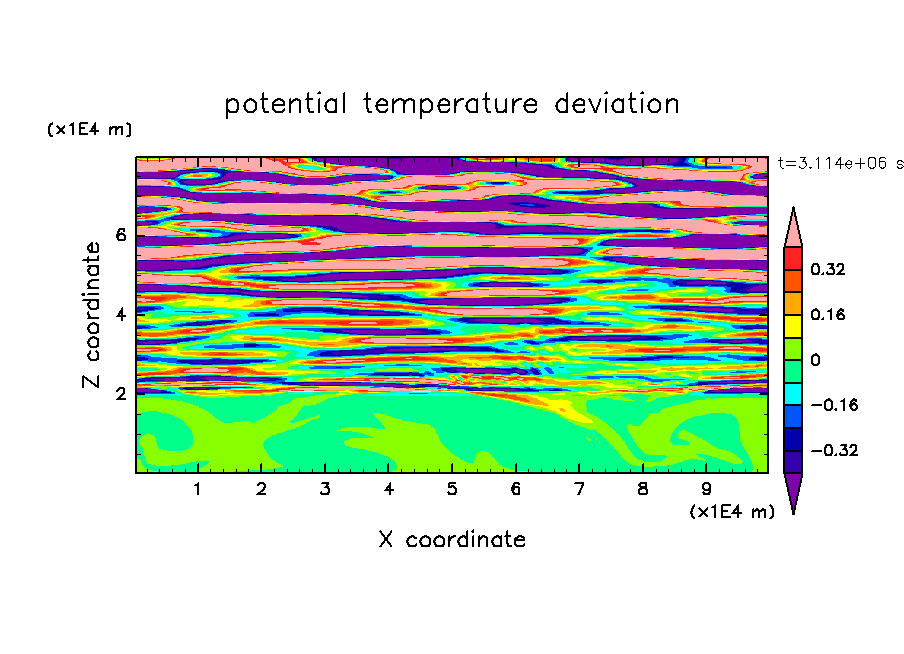 potential temperature deviation

(x1E4 m)

t=3.114e+06 s

Z coordinate

6
4
2

0.32
0.16
0
−0.16
−0.32

1 2 3 4 5 6 7 8 9

(x1E4 m)

X coordinate